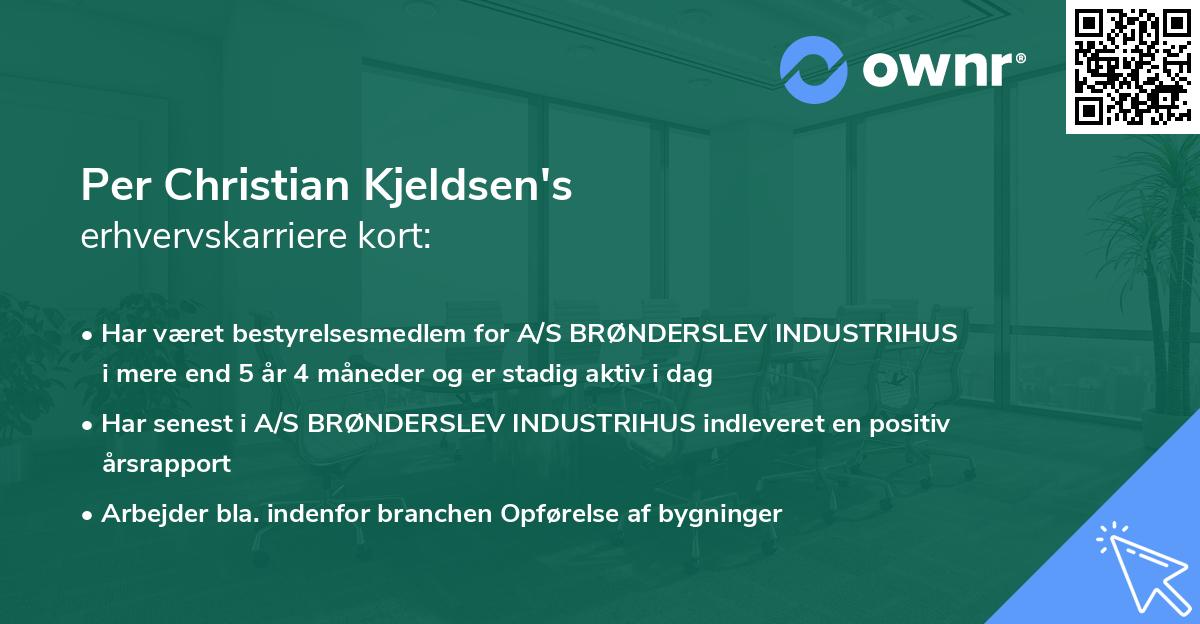 ownr®

Per Christian Kjeldsen's
erhvervskarriere kort:

• Har været bestyrelsesmedlem for A/S BRØNDERSLEV INDUSTRIHUS i mere end 5 år 4 måneder og er stadig aktiv i dag

• Har senest i A/S BRØNDERSLEV INDUSTRIHUS indleveret en positiv årsrapport

• Arbejder bla. indenfor branchen Opførelse af bygninger